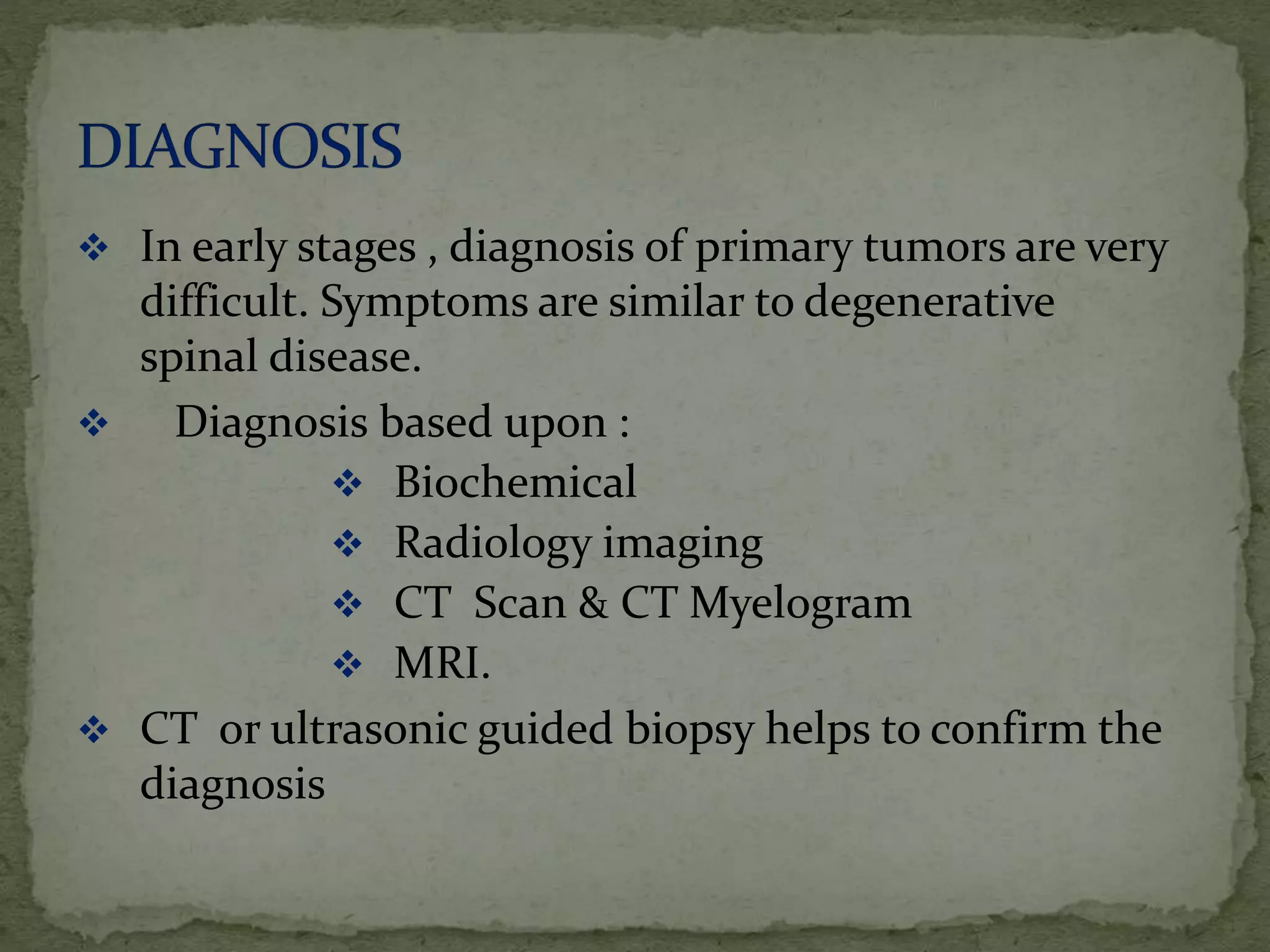 DIAGNOSIS

❖ In early stages , diagnosis of primary tumors are very difficult. Symptoms are similar to degenerative spinal disease.

❖ Diagnosis based upon :

❖ Biochemical
❖ Radiology imaging
❖ CT Scan & CT Myelogram
❖ MRI.

❖ CT or ultrasonic guided biopsy helps to confirm the diagnosis